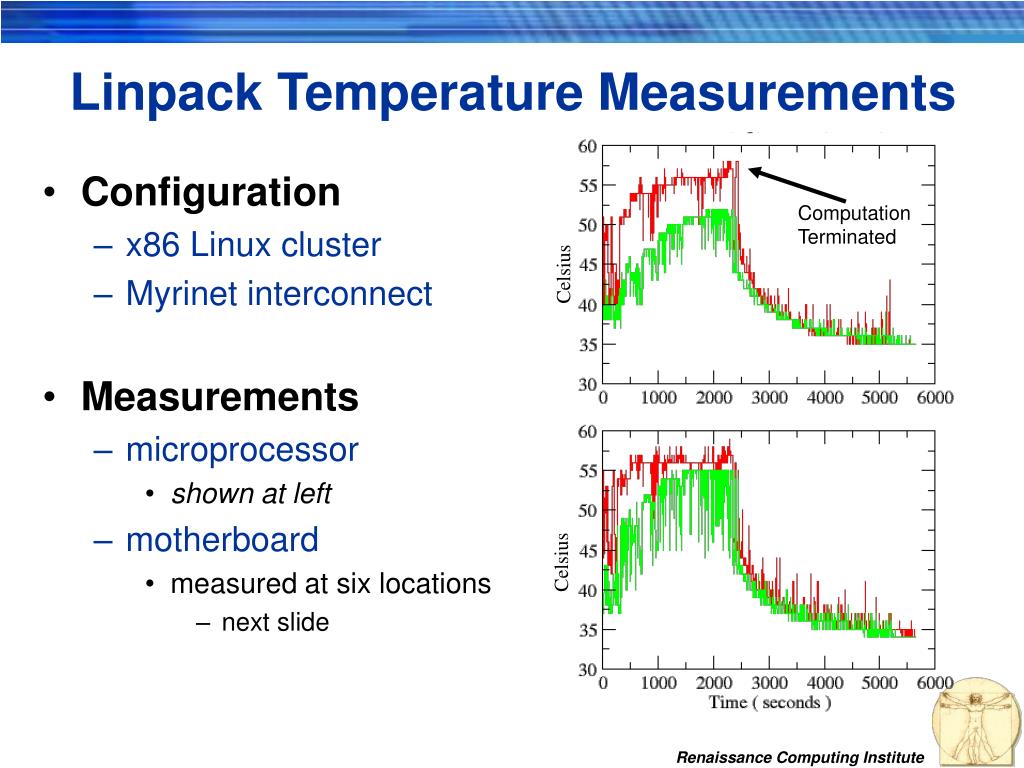 Linpack Temperature Measurements

• Configuration
– x86 Linux cluster
– Myrinet interconnect

• Measurements
– microprocessor
• shown at left
– motherboard
• measured at six locations
– next slide

60
55
50
45
40
35
30
Celsius
0 1000 2000 3000 4000 5000 6000
Computation Terminated

60
55
50
45
40
35
30
Celsius
0 1000 2000 3000 4000 5000 6000
Time ( seconds )

Renaissance Computing Institute